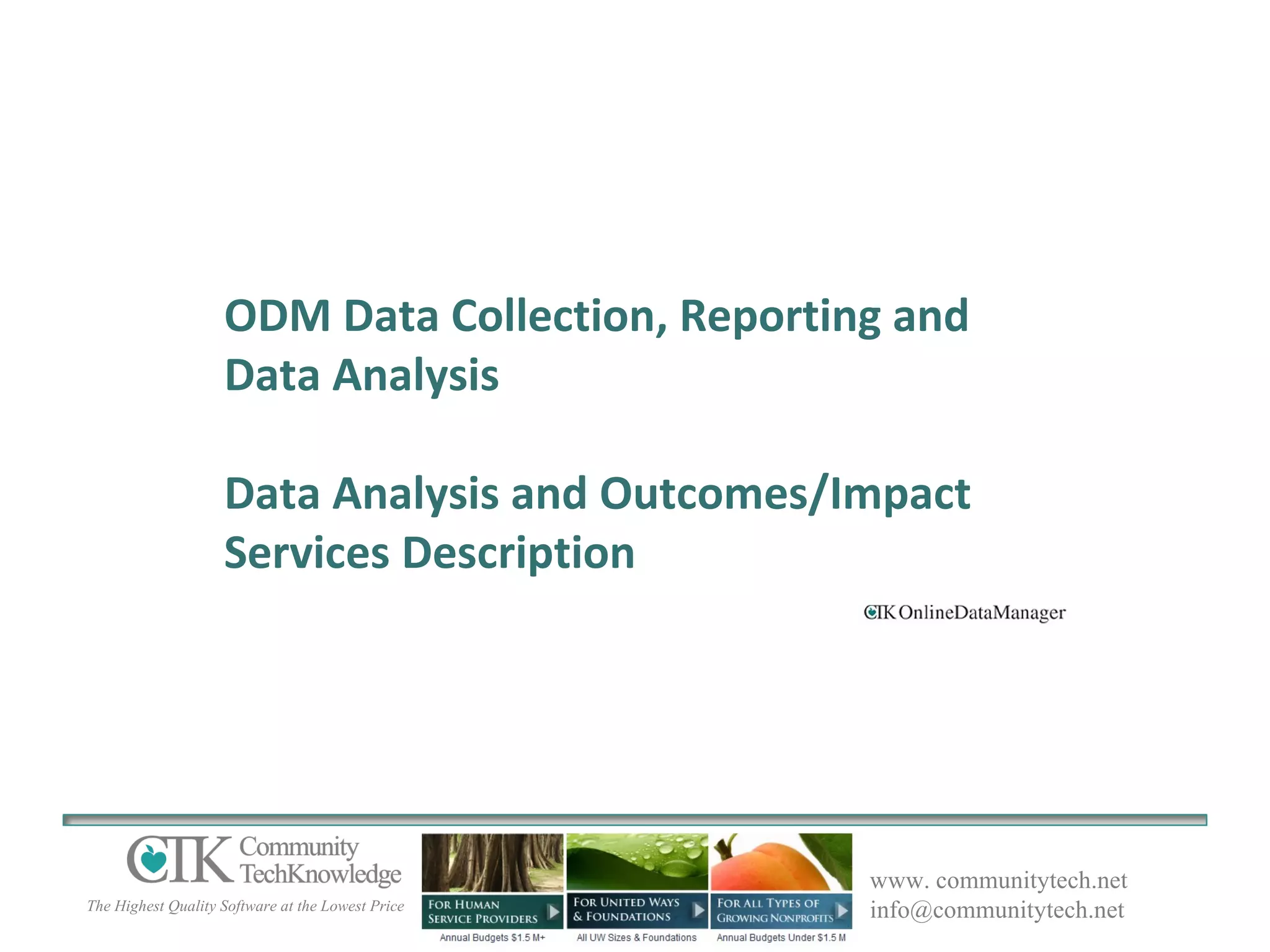 ODM Data Collection, Reporting and Data Analysis

Data Analysis and Outcomes/Impact Services Description

CTK OnlineDataManager

CTK Community TechKnowledge

The Highest Quality Software at the Lowest Price

FOR HUMAN SERVICE PROVIDERS

Annual Budgets $1.5 M+

FOR UNITED WAYS & FOUNDATIONS

All UW Sizes & Foundations

FOR ALL TYPES OF GROWING NONPROFITS

Annual Budgets Under $1.5 M

www. communitytech.net
info@communitytech.net